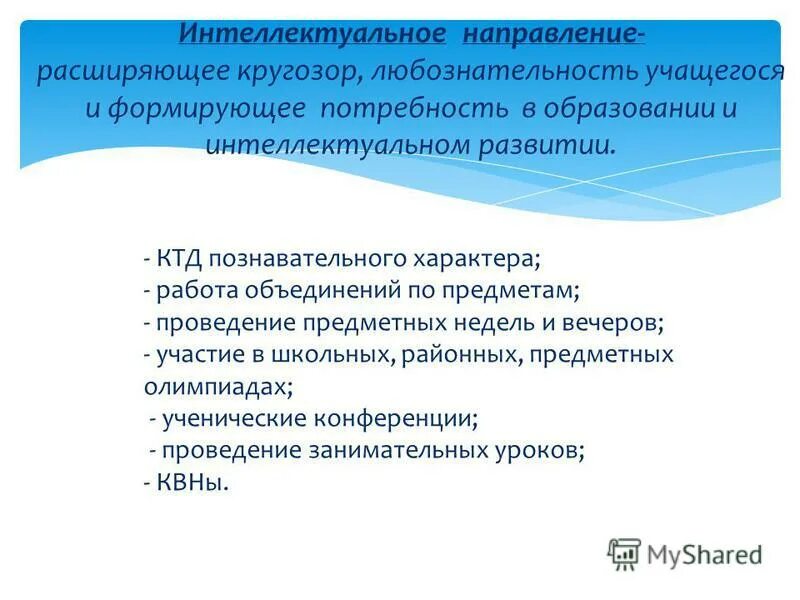 Интеллектуальное направление- расширяющее кругозор, любознательность учащегося и формирующее потребность в образовании и интеллектуальном развитии.

- КТД познавательного характера;
- работа объединений по предметам;
- проведение предметных недель и вечеров;
- участие в школьных, районных, предметных олимпиадах;
- ученические конференции;
- проведение занимательных уроков;
- КВНы.

MyShared